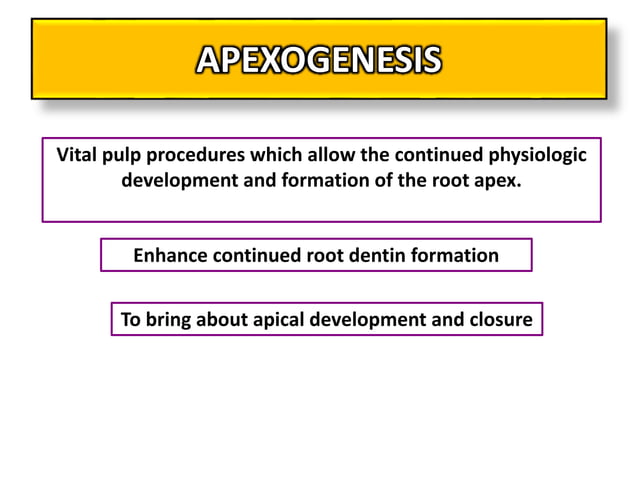 APEXOGENESIS

Vital pulp procedures which allow the continued physiologic development and formation of the root apex.

Enhance continued root dentin formation

To bring about apical development and closure